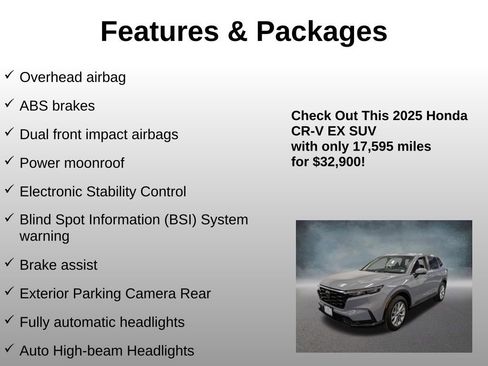 Features & Packages

✓ Overhead airbag

✓ ABS brakes

✓ Dual front impact airbags

✓ Power moonroof

✓ Electronic Stability Control

✓ Blind Spot Information (BSI) System warning

✓ Brake assist

✓ Exterior Parking Camera Rear

✓ Fully automatic headlights

✓ Auto High-beam Headlights

Check Out This 2025 Honda CR-V EX SUV with only 17,595 miles for $32,900!